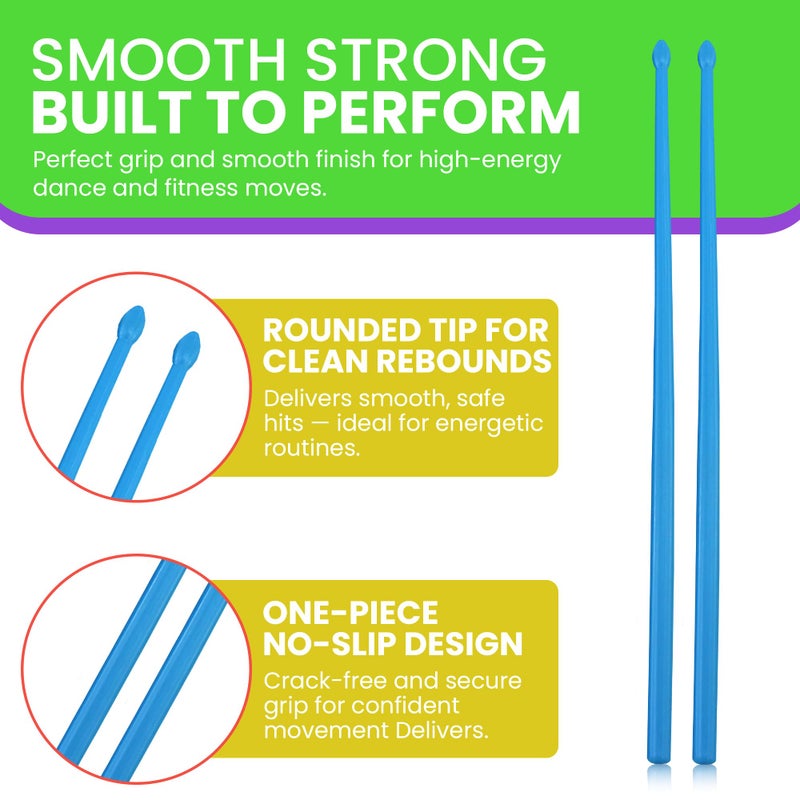 SMOOTH STRONG
BUILT TO PERFORM

Perfect grip and smooth finish for high-energy dance and fitness moves.

ROUNDED TIP FOR
CLEAN REBOUNDS

Delivers smooth, safe hits — ideal for energetic routines.

ONE-PIECE
NO-SLIP DESIGN

Crack-free and secure grip for confident movement Delivers.